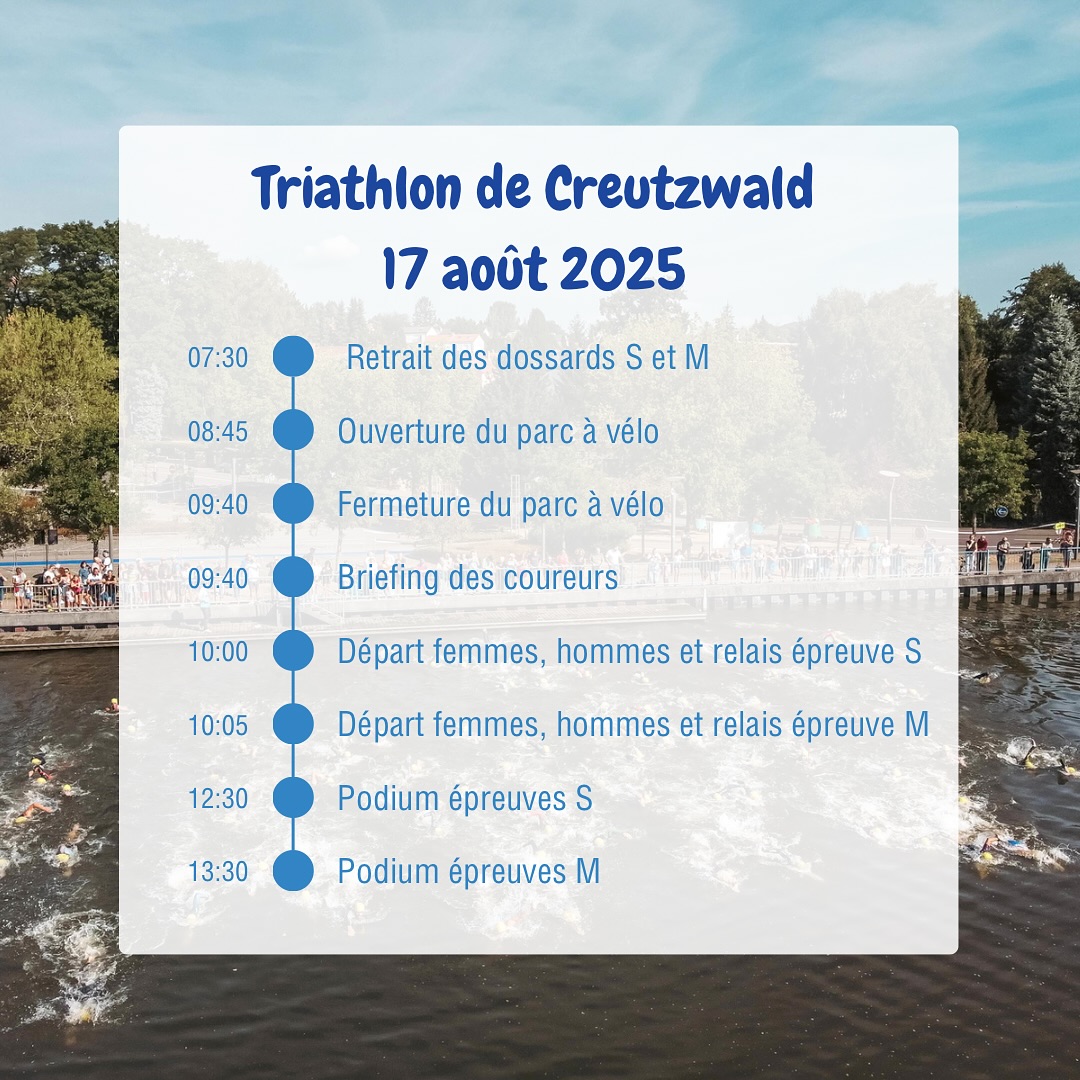 Triathlon de Creutzwald
17 août 2025

07:30 Retrait des dossards S et M

08:45 Ouverture du parc à vélo

09:40 Fermeture du parc à vélo

09:40 Briefing des coureurs

10:00 Départ femmes, hommes et relais épreuve S

10:05 Départ femmes, hommes et relais épreuve M

12:30 Podium épreuves S

13:30 Podium épreuves M